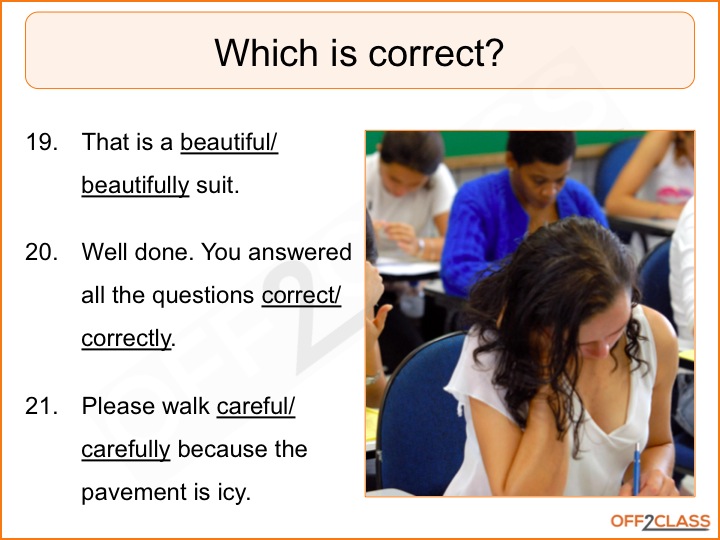 Which is correct?

19. That is a beautiful/ beautifully suit.

20. Well done. You answered all the questions correct/ correctly.

21. Please walk careful/ carefully because the pavement is icy.

OFF2CLASS